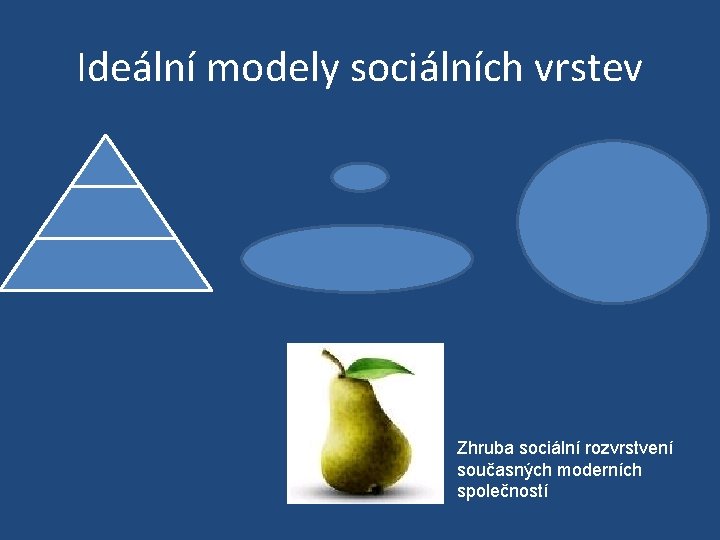 Ideální modely sociálních vrstev

Zhruba sociální rozvrstvení současných moderních společností